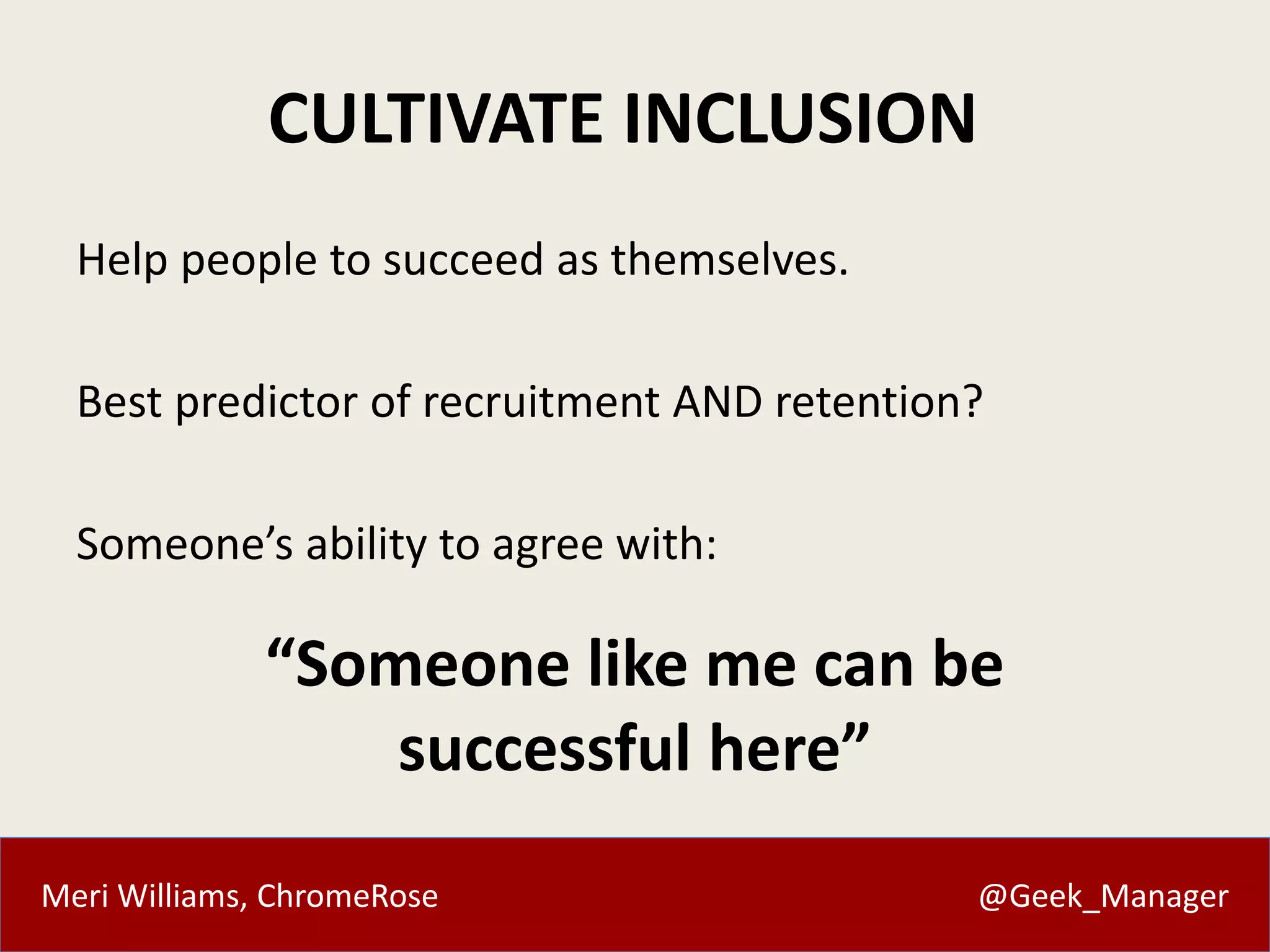 CULTIVATE INCLUSION

Help people to succeed as themselves.

Best predictor of recruitment AND retention?

Someone’s ability to agree with:

“Someone like me can be successful here”

Meri Williams, ChromeRose

@Geek_Manager